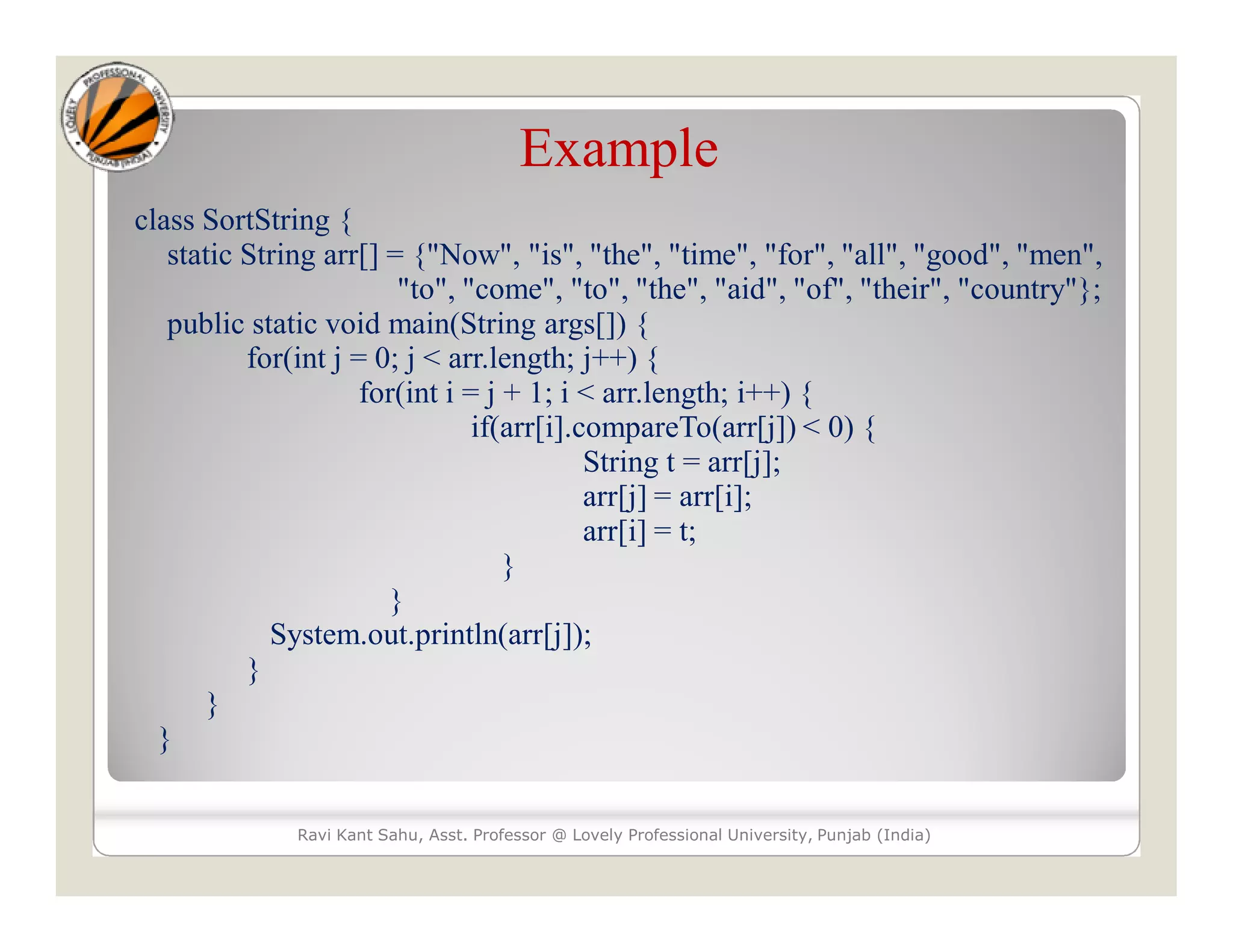 LOVELY PROFESSIONAL UNIVERSITY PUNJAB (INDIA)

Example

class SortString {
static String arr[] = {"Now", "is", "the", "time", "for", "all", "good", "men", "to", "come", "to", "the", "aid", "of", "their", "country"};
public static void main(String args[]) {
for(int j = 0; j < arr.length; j++) {
for(int i = j + 1; i < arr.length; i++) {
if(arr[i].compareTo(arr[j]) < 0) {
String t = arr[j];
arr[j] = arr[i];
arr[i] = t;
}
}
System.out.println(arr[j]);
}
}
}

Ravi Kant Sahu, Asst. Professor @ Lovely Professional University, Punjab (India)